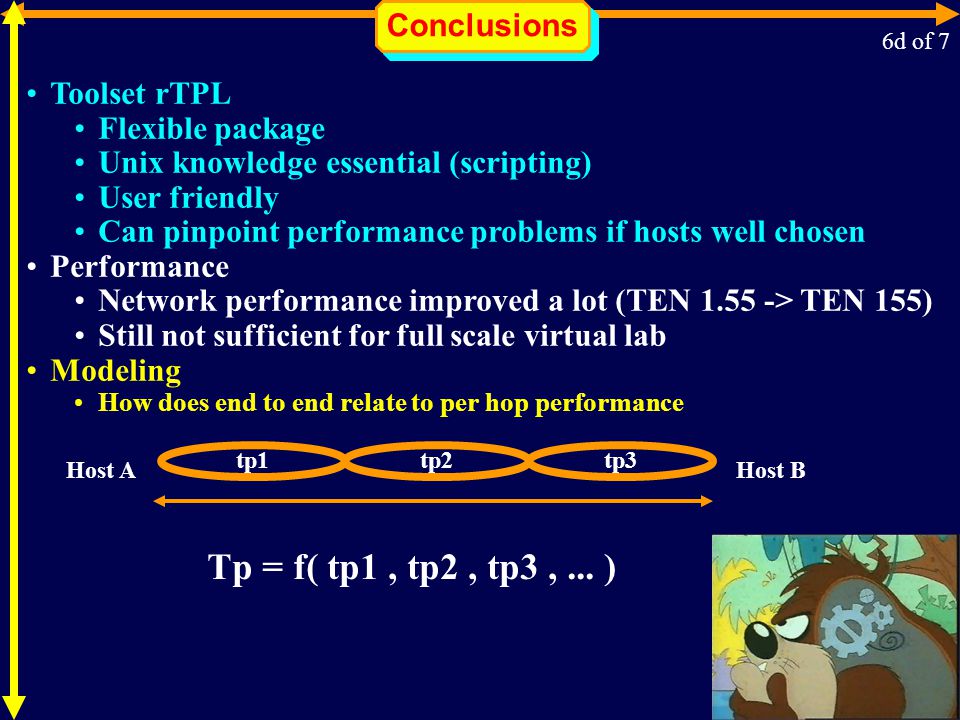 Conclusions

6d of 7

• Toolset rTPL
  • Flexible package
  • Unix knowledge essential (scripting)
  • User friendly
  • Can pinpoint performance problems if hosts well chosen
• Performance
  • Network performance improved a lot (TEN 1.55 -> TEN 155)
  • Still not sufficient for full scale virtual lab
• Modeling
  • How does end to end relate to per hop performance

Host A tp1 tp2 tp3 Host B

Tp = f( tp1 , tp2 , tp3 , ... )